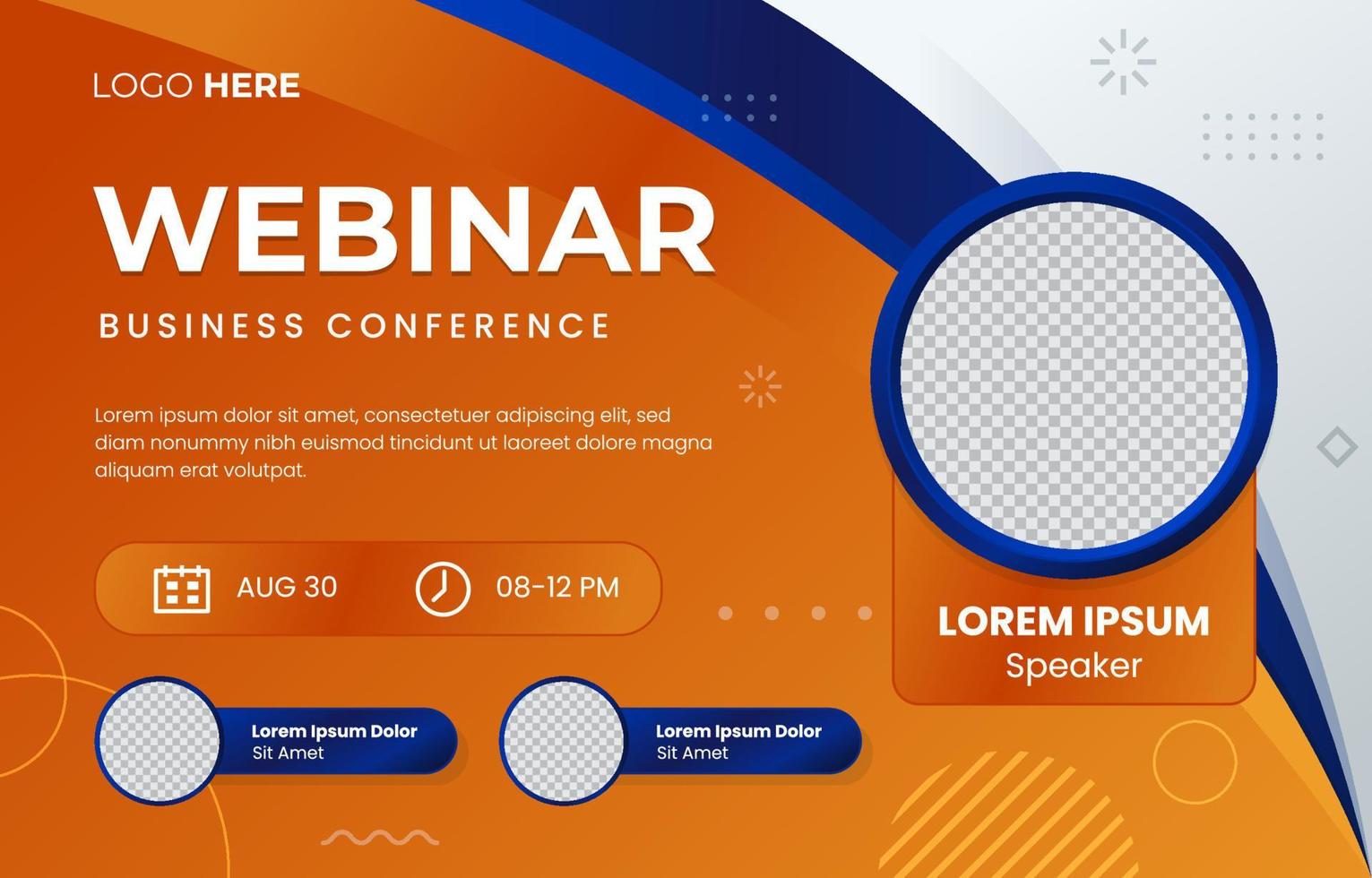 LOGO HERE

WEBINAR

BUSINESS CONFERENCE

Lorem ipsum dolor sit amet, consectetuer adipiscing elit, sed diam nonummy nibh euismod tincidunt ut laoreet dolore magna aliquam erat volutpat.

AUG 30

08-12 PM

LOREM IPSUM
Speaker

Lorem Ipsum Dolor
Sit Amet

Lorem Ipsum Dolor
Sit Amet